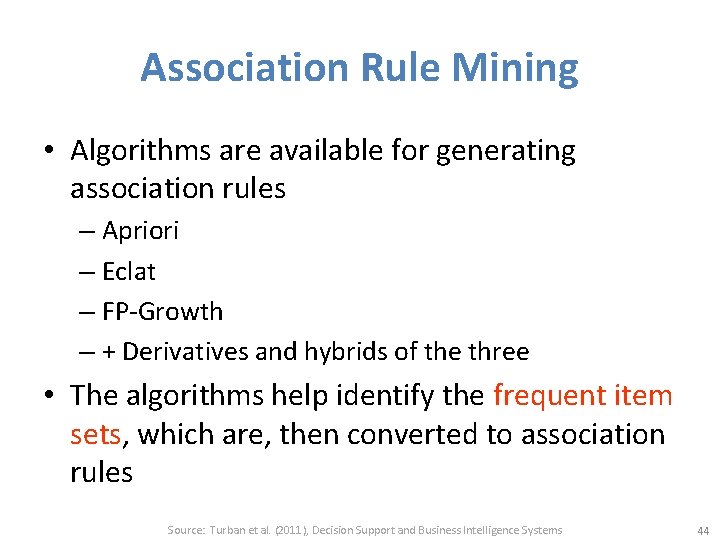 Association Rule Mining

• Algorithms are available for generating association rules
– Apriori
– Eclat
– FP-Growth
– + Derivatives and hybrids of the three

• The algorithms help identify the frequent item sets, which are, then converted to association rules

Source: Turban et al. (2011), Decision Support and Business Intelligence Systems

44